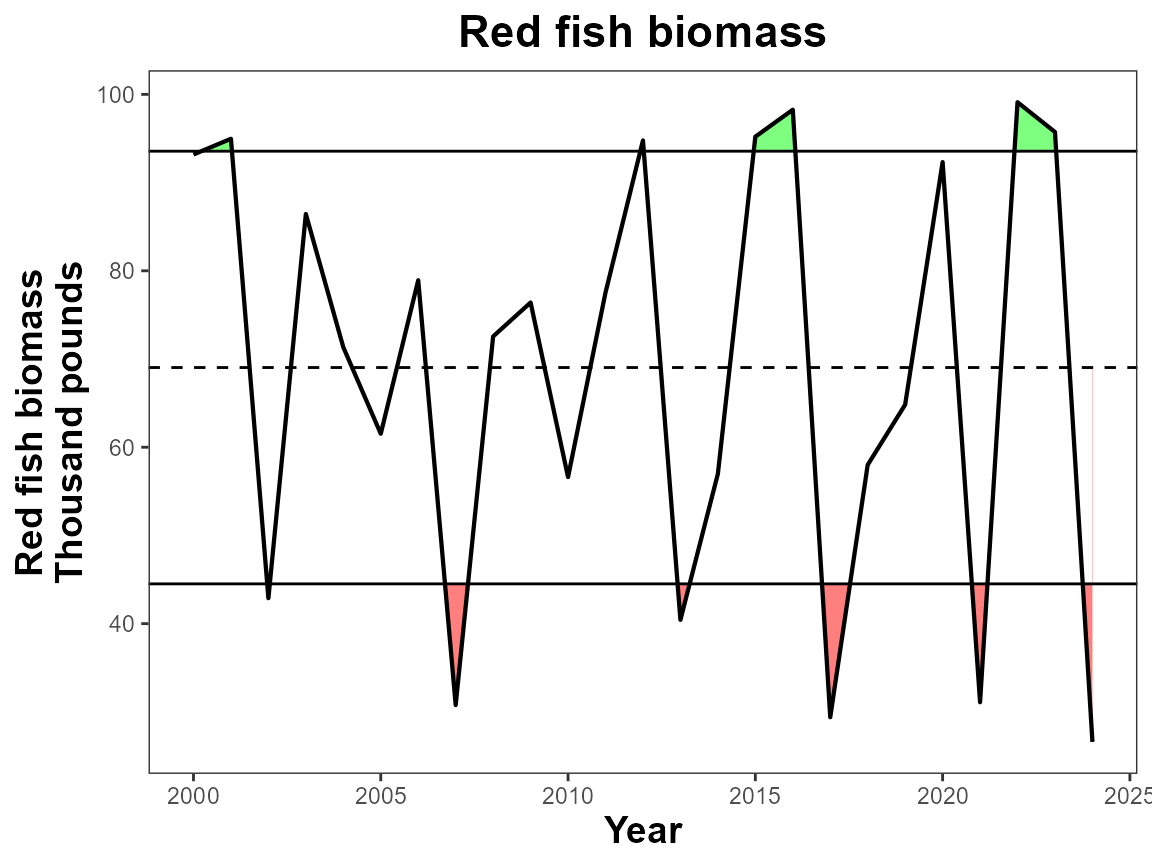 Red fish biomass

Red fish biomass
Thousand pounds

100
80
60
40

2000
2005
2010
2015
2020
2025

Year